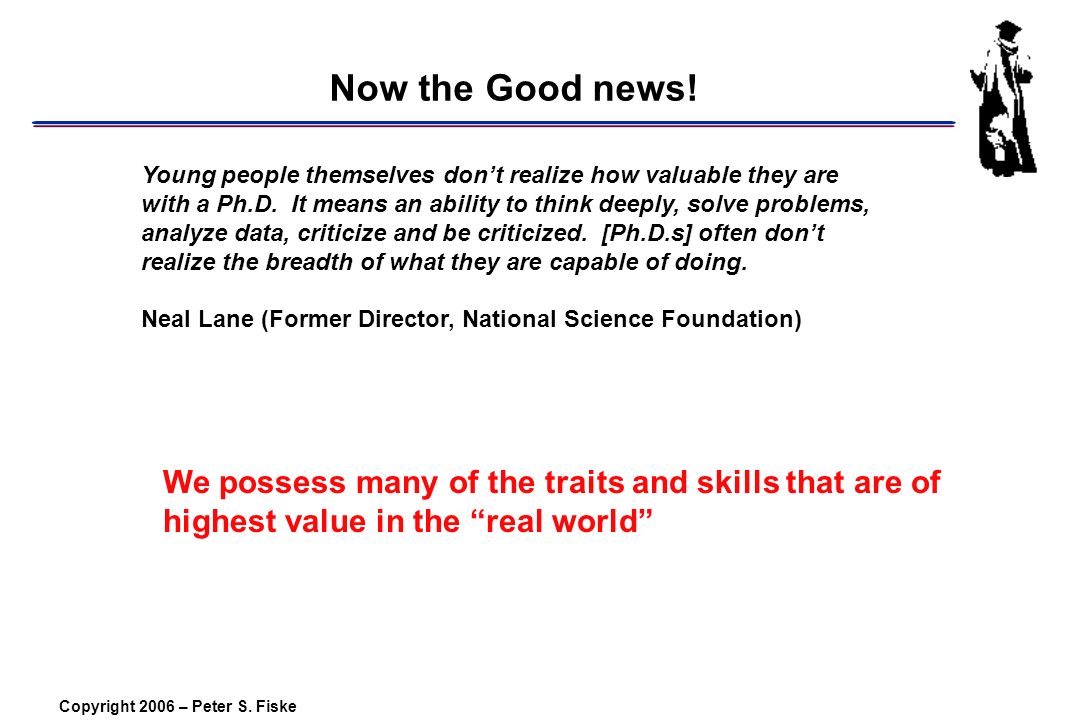 Now the Good news!

Young people themselves don’t realize how valuable they are with a Ph.D. It means an ability to think deeply, solve problems, analyze data, criticize and be criticized. [Ph.D.s] often don’t realize the breadth of what they are capable of doing.

Neal Lane (Former Director, National Science Foundation)

We possess many of the traits and skills that are of highest value in the “real world”

Copyright 2006 – Peter S. Fiske